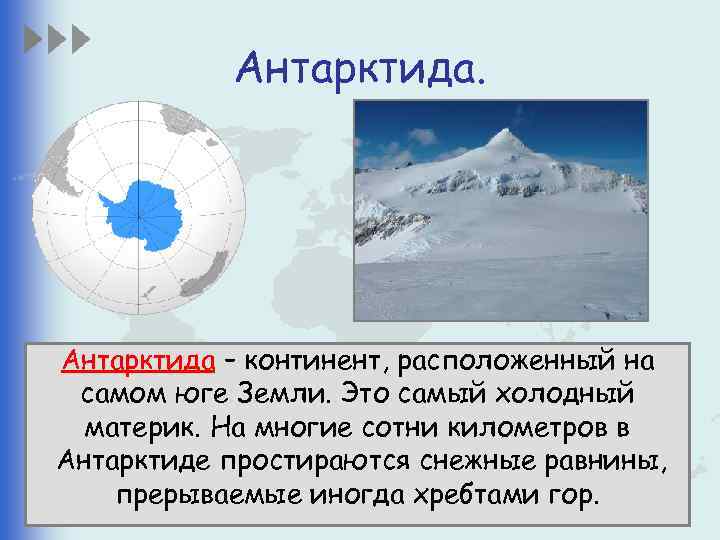 Антарктида.

Антарктида – континент, расположенный на самом юге Земли. Это самый холодный материк. На многие сотни километров в Антарктиде простираются снежные равнины, прерываемые иногда хребтами гор.